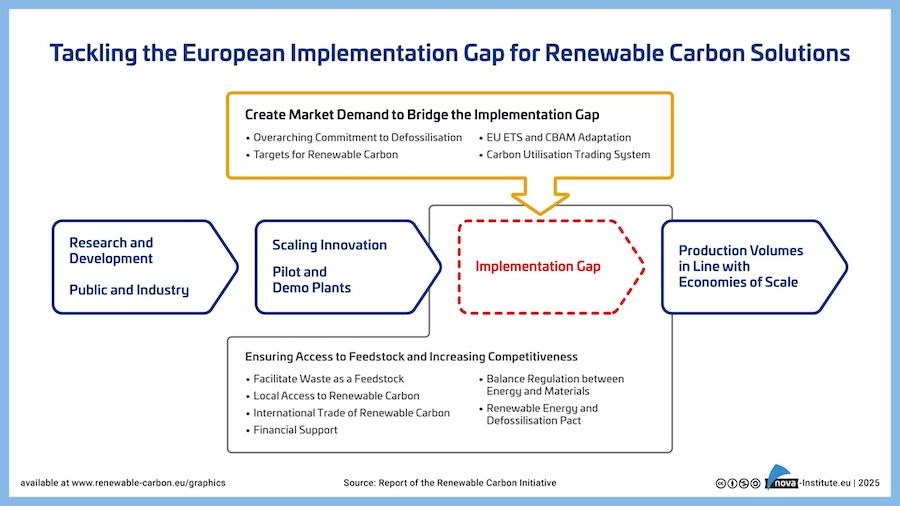 Tackling the European Implementation Gap for Renewable Carbon Solutions

Create Market Demand to Bridge the Implementation Gap

• Overarching Commitment to Defossilisation
• Targets for Renewable Carbon

• EU ETS and CBAM Adaptation
• Carbon Utilisation Trading System

Research and Development

Public and Industry

Scaling Innovation

Pilot and Demo Plants

Implementation Gap

Production Volumes in Line with Economies of Scale

Ensuring Access to Feedstock and Increasing Competitiveness

• Facilitate Waste as a Feedstock
• Local Access to Renewable Carbon
• International Trade of Renewable Carbon
• Financial Support

• Balance Regulation between Energy and Materials
• Renewable Energy and Defossilisation Pact

available at www.renewable-carbon.eu/graphics

Source: Report of the Renewable Carbon Initiative

nova-Institute.eu | 2025